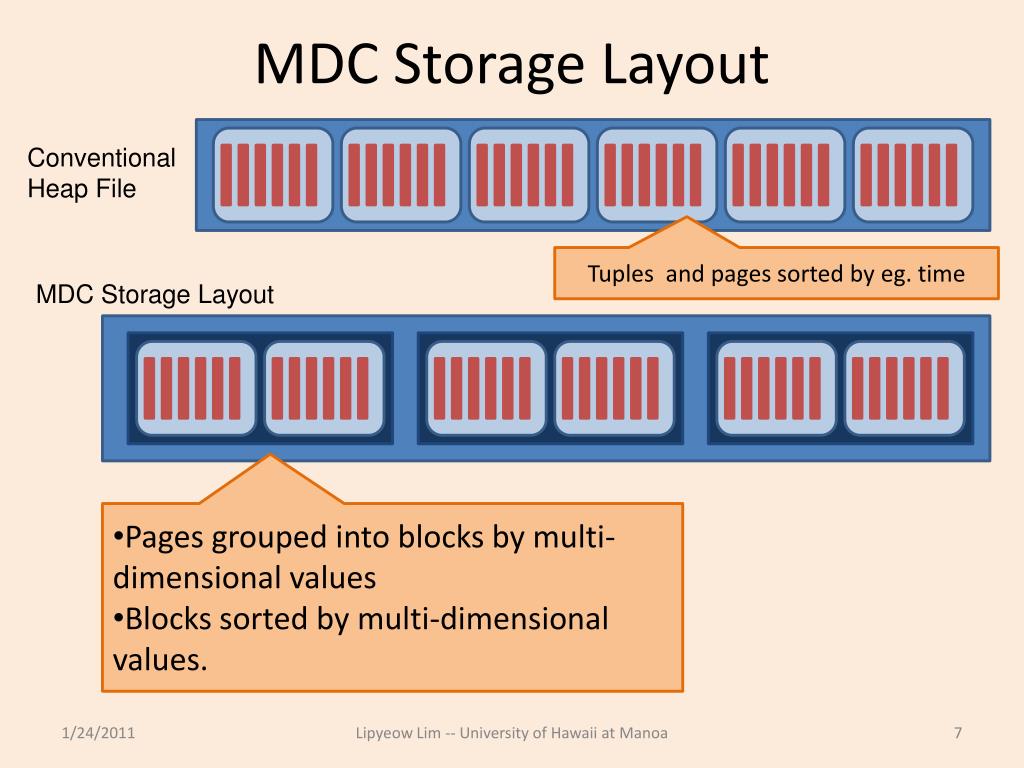 MDC Storage Layout

Conventional Heap File

Tuples and pages sorted by eg. time

MDC Storage Layout

•Pages grouped into blocks by multi-dimensional values
•Blocks sorted by multi-dimensional values.

1/24/2011

Lipyeow Lim -- University of Hawaii at Manoa

7